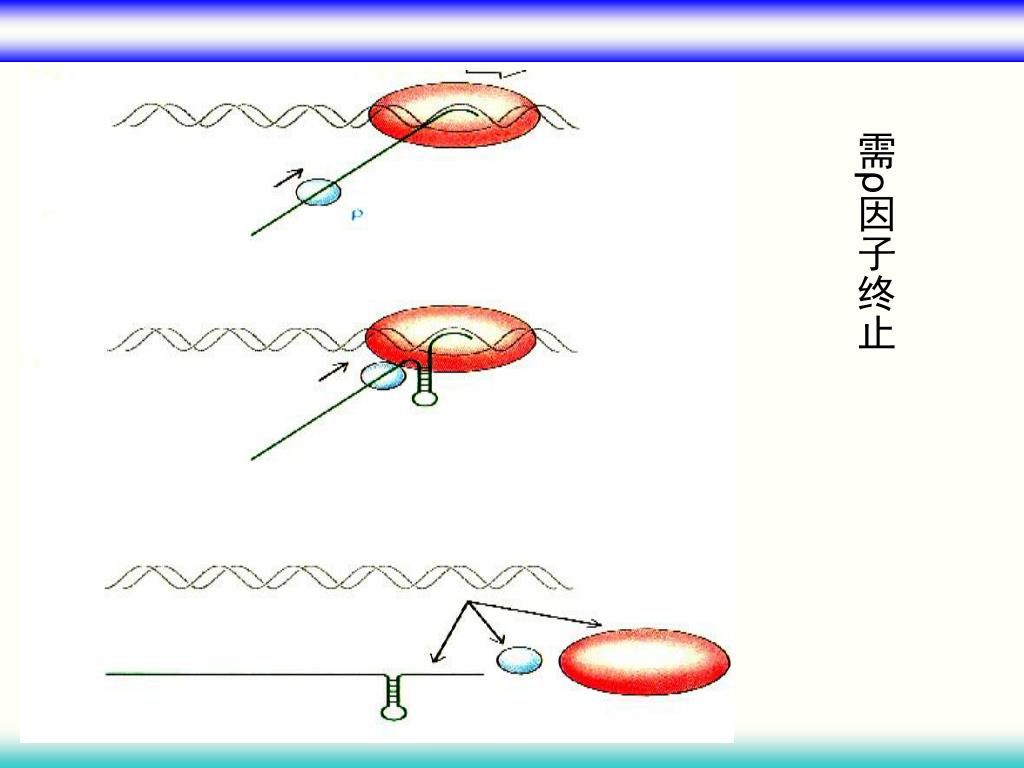 ρ

需ρ因子终止